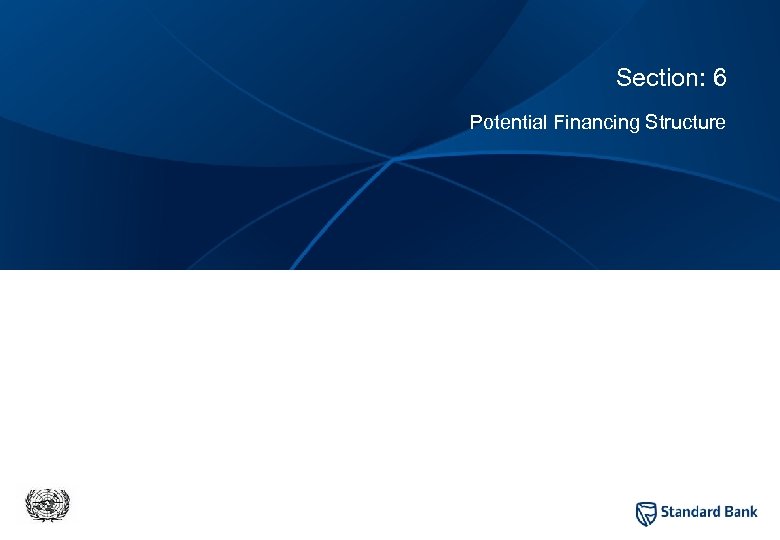 Section: 6

Potential Financing Structure

Standard Bank